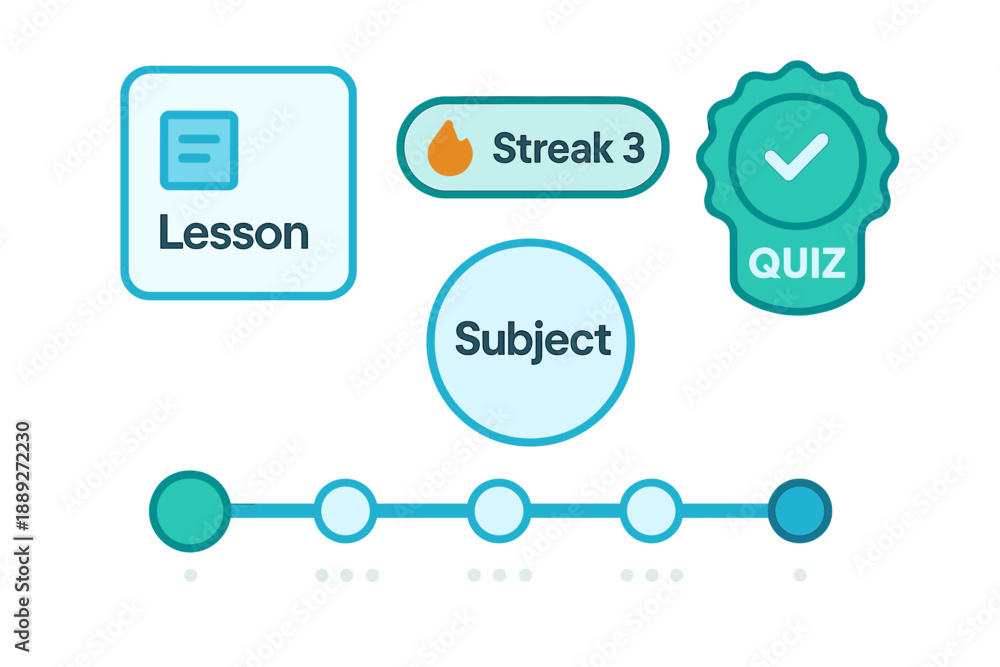 Lesson

Streak 3

QUIZ

Subject

Adobe Stock | #1889272230